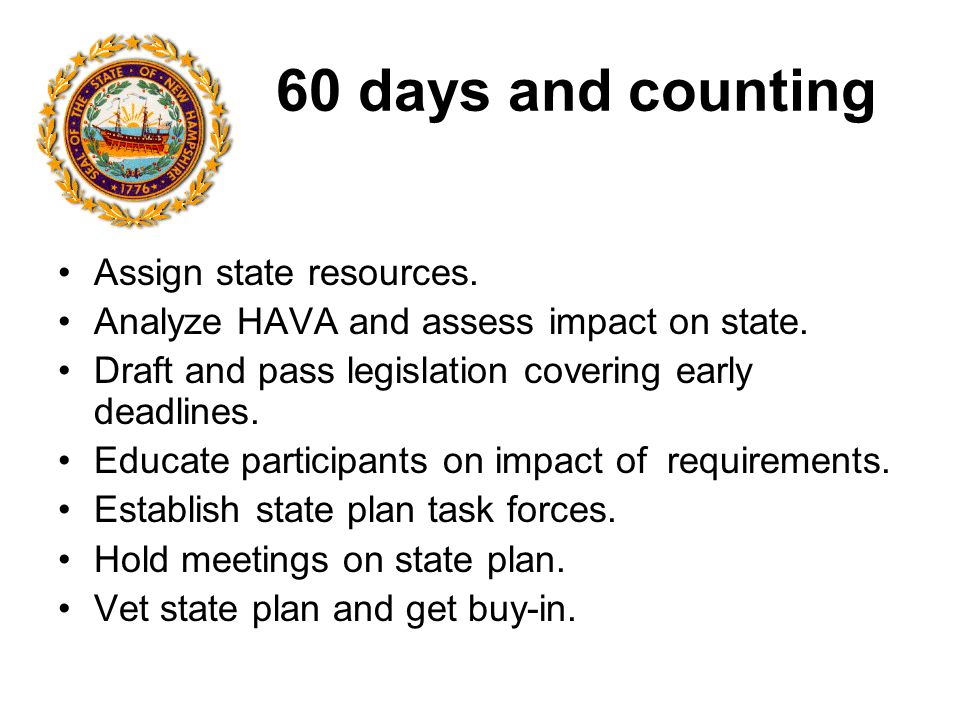 SEAL OF THE STATE OF NEW HAMPSHIRE
1776

60 days and counting

• Assign state resources.
• Analyze HAVA and assess impact on state.
• Draft and pass legislation covering early deadlines.
• Educate participants on impact of requirements.
• Establish state plan task forces.
• Hold meetings on state plan.
• Vet state plan and get buy-in.